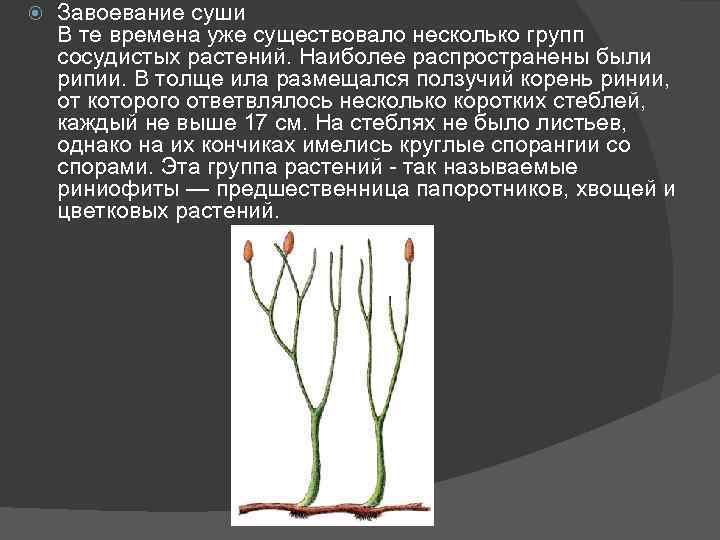 Завоевание суши
В те времена уже существовало несколько групп сосудистых растений. Наиболее распространены были рипии. В толще ила размещался ползучий корень ринии, от которого ответвлялось несколько коротких стеблей, каждый не выше 17 см. На стеблях не было листьев, однако на их кончиках имелись круглые спорангии со спорами. Эта группа растений - так называемые риниофиты — предшественница папоротников, хвощей и цветковых растений.